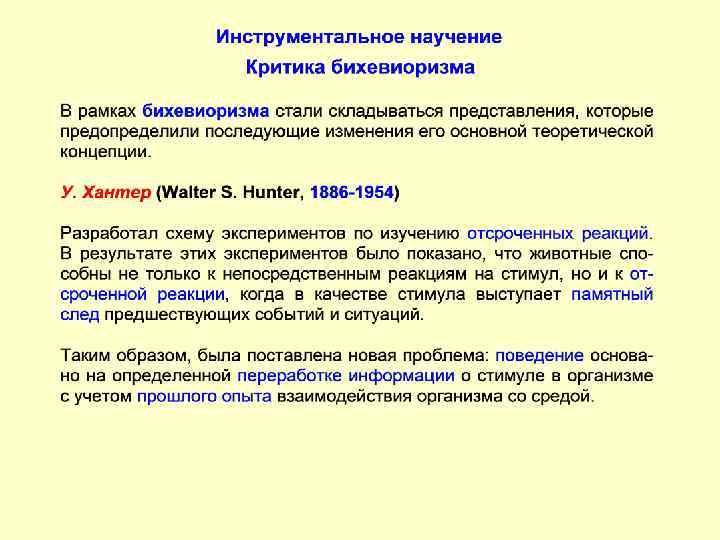 Инструментальное научение
Критика бихевиоризма

В рамках бихевиоризма стали складываться представления, которые предопределили последующие изменения его основной теоретической концепции.

У. Хантер (Walter S. Hunter, 1886-1954)

Разработал схему экспериментов по изучению отсроченных реакций. В результате этих экспериментов было показано, что животные способны не только к непосредственным реакциям на стимул, но и к отсроченной реакции, когда в качестве стимула выступает памятный след предшествующих событий и ситуаций.

Таким образом, была поставлена новая проблема: поведение основано на определенной переработке информации о стимуле в организме с учетом прошлого опыта взаимодействия организма со средой.